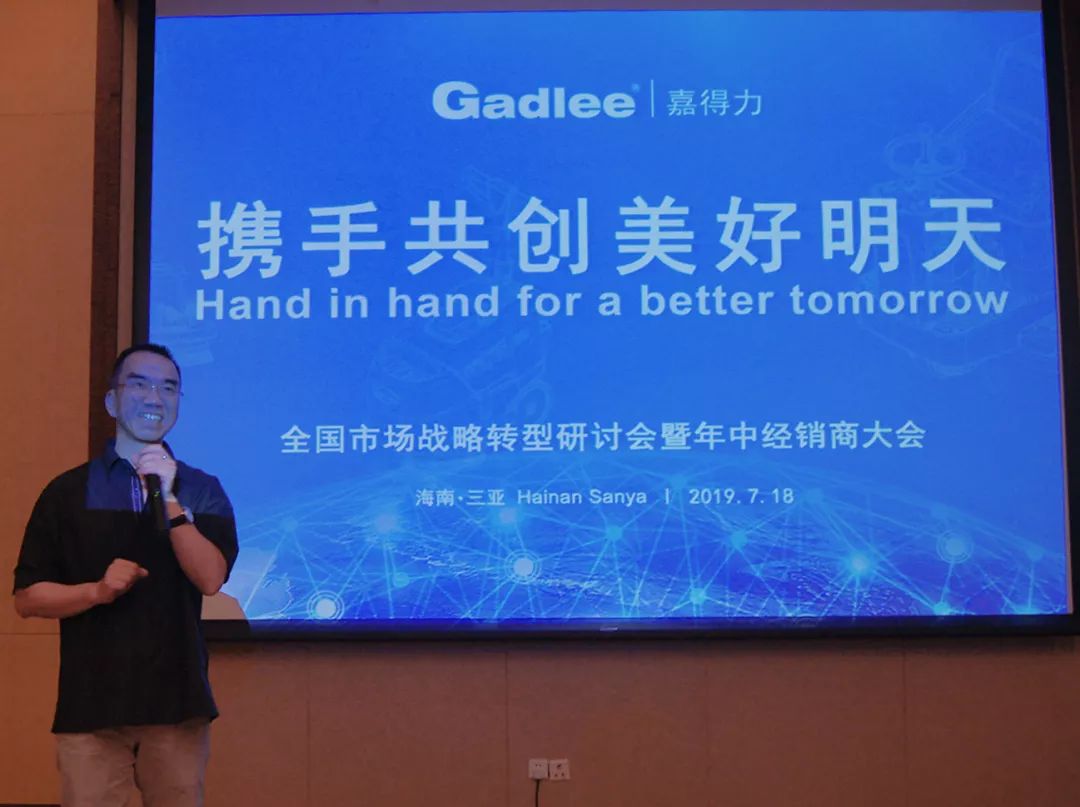 Gadlee® | 嘉得力

携手共创美好明天
Hand in hand for a better tomorrow

全国市场战略转型研讨会暨年中经销商大会

海南·三亚 Hainan Sanya | 2019. 7. 18